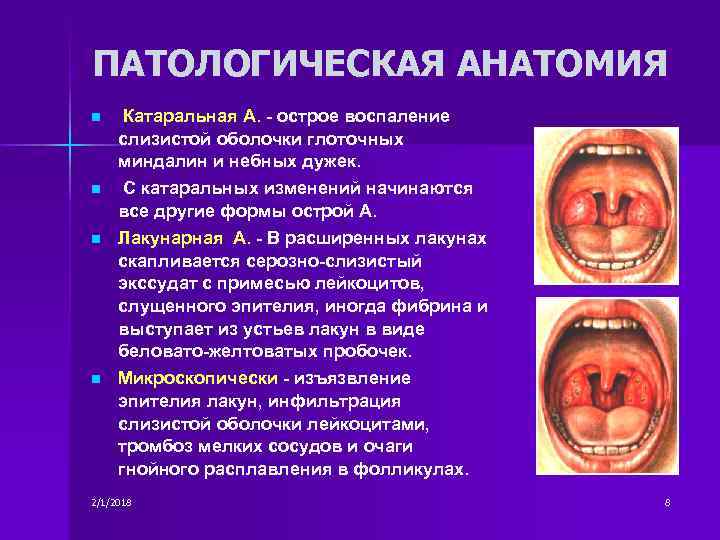 ПАТОЛОГИЧЕСКАЯ АНАТОМИЯ

Катаральная А. - острое воспаление слизистой оболочки глоточных миндалин и небных дужек.

С катаральных изменений начинаются все другие формы острой А.

Лакунарная А. - В расширенных лакунах скапливается серозно-слизистый экссудат с примесью лейкоцитов, слущенного эпителия, иногда фибрина и выступает из устьев лакун в виде беловато-желтоватых пробочек.

Микроскопически - изъязвление эпителия лакун, инфильтрация слизистой оболочки лейкоцитами, тромбоз мелких сосудов и очаги гнойного расплавления в фолликулах.

2/1/2018

8